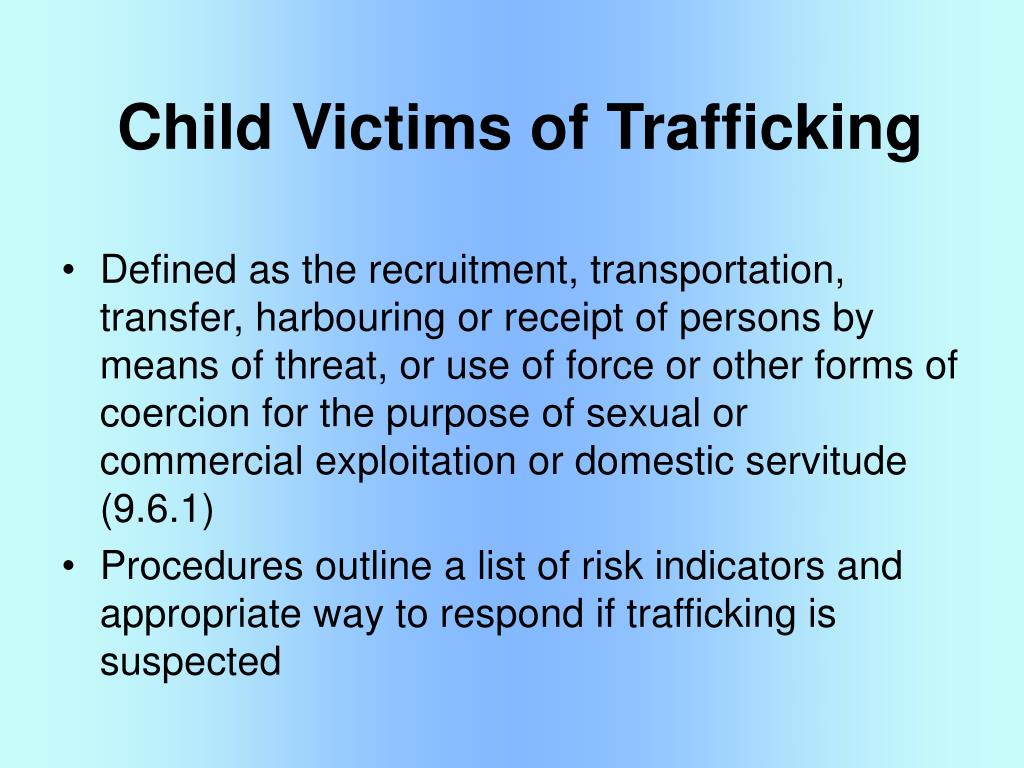 Child Victims of Trafficking

• Defined as the recruitment, transportation, transfer, harbouring or receipt of persons by means of threat, or use of force or other forms of coercion for the purpose of sexual or commercial exploitation or domestic servitude (9.6.1)
• Procedures outline a list of risk indicators and appropriate way to respond if trafficking is suspected